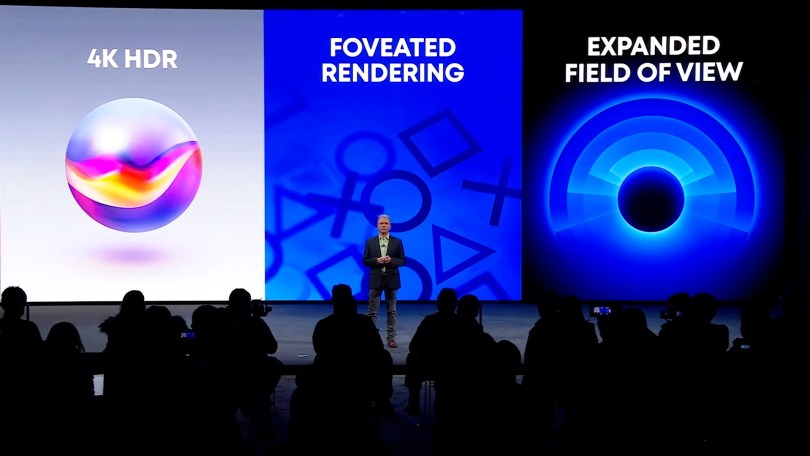 4K HDR

FOVEATED RENDERING

EXPANDED FIELD OF VIEW